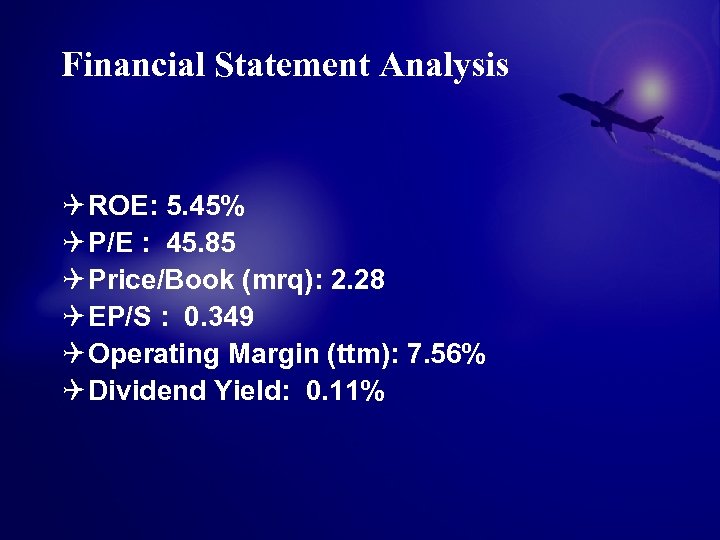 Financial Statement Analysis

ROE: 5.45%
P/E : 45.85
Price/Book (mrq): 2.28
EP/S : 0.349
Operating Margin (ttm): 7.56%
Dividend Yield: 0.11%